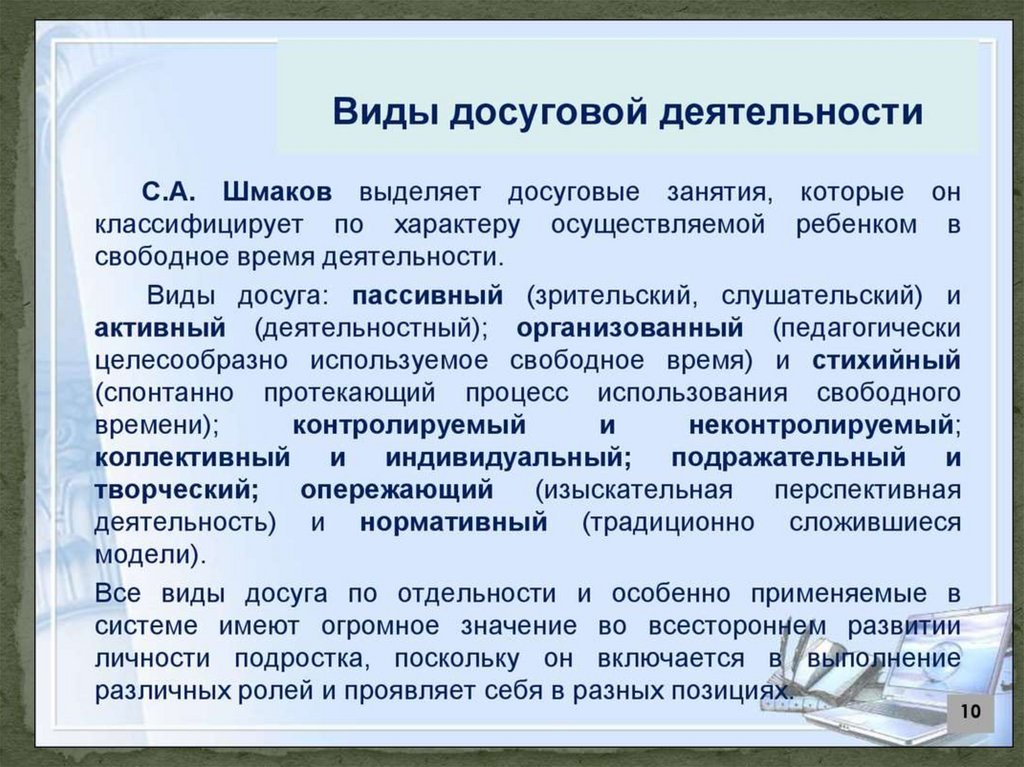 Виды досуговой деятельности

С.А. Шмаков выделяет досуговые занятия, которые он классифицирует по характеру осуществляемой ребенком в свободное время деятельности.

Виды досуга: пассивный (зрительский, слушательский) и активный (деятельностный); организованный (педагогически целесообразно используемое свободное время) и стихийный (спонтанно протекающий процесс использования свободного времени); контролируемый и неконтролируемый; коллективный и индивидуальный; подражательный и творческий; опережающий (изыскательная перспективная деятельность) и нормативный (традиционно сложившиеся модели).

Все виды досуга по отдельности и особенно применяемые в системе имеют огромное значение во всестороннем развитии личности подростка, поскольку он включается в выполнение различных ролей и проявляет себя в разных позициях.

10